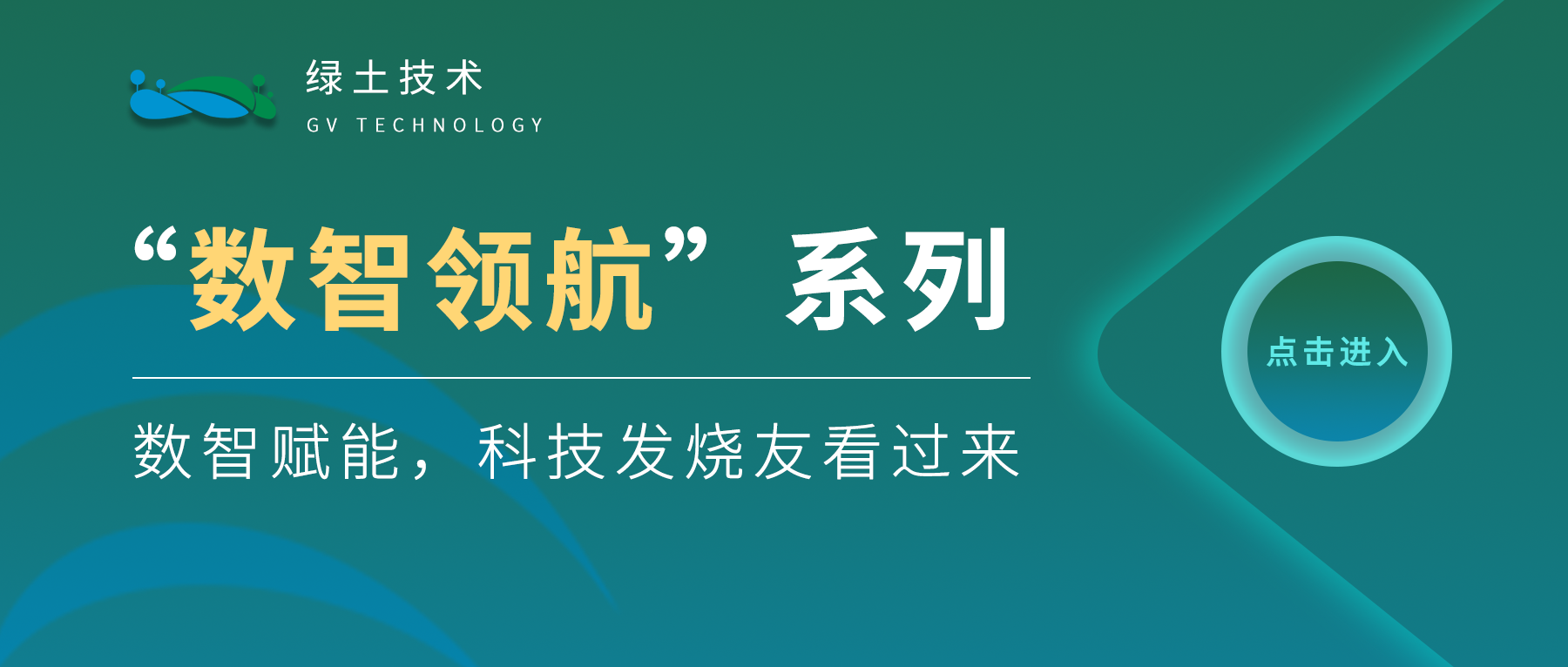 绿土技术
GV TECHNOLOGY

“数智领航” 系列

数智赋能，科技发烧友看过来

点击进入